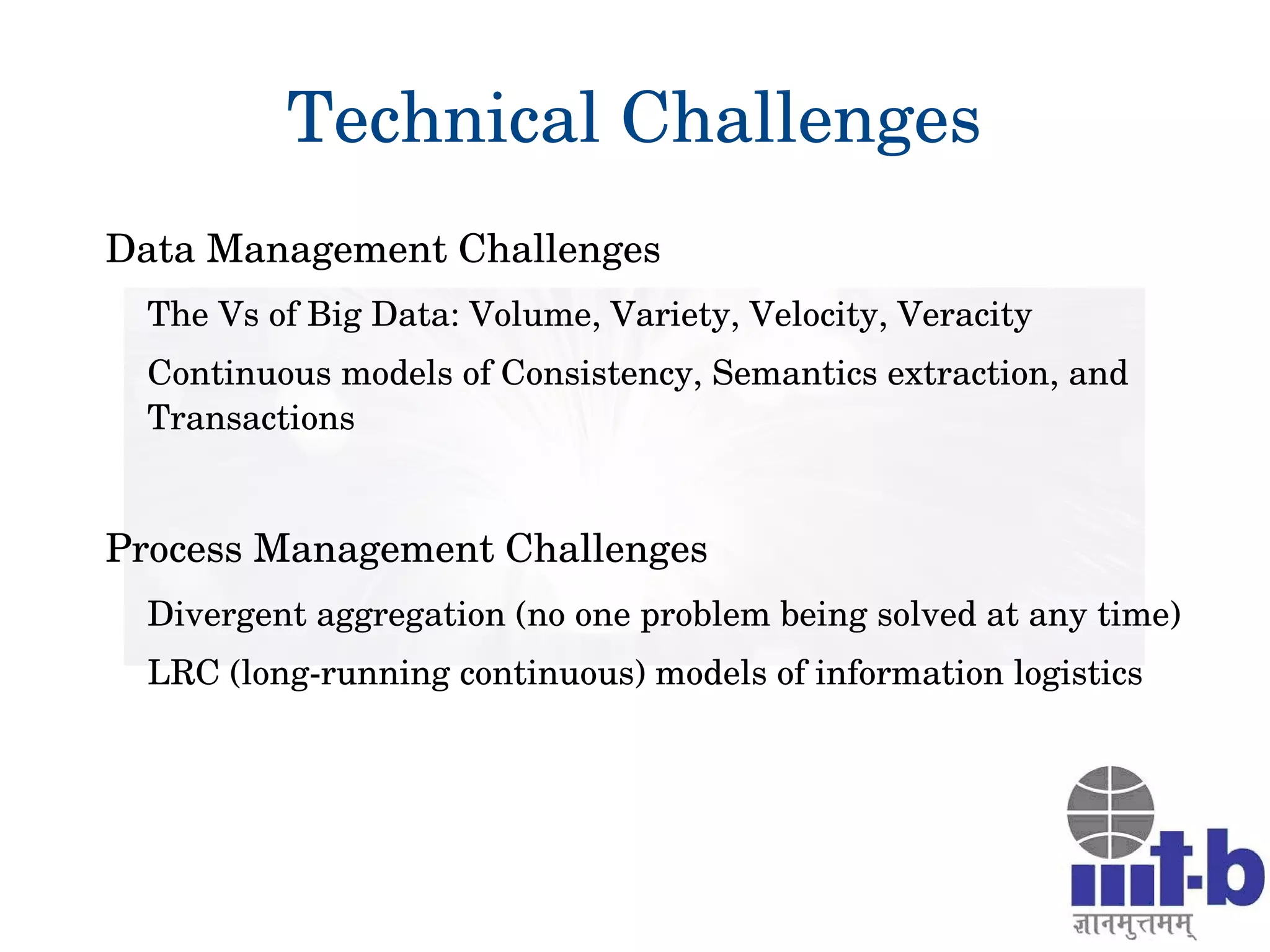 Technical Challenges

Data Management Challenges

The Vs of Big Data: Volume, Variety, Velocity, Veracity

Continuous models of Consistency, Semantics extraction, and Transactions

Process Management Challenges

Divergent aggregation (no one problem being solved at any time)

LRC (long-running continuous) models of information logistics

iiit-b
ज्ञानमुत्तमम्